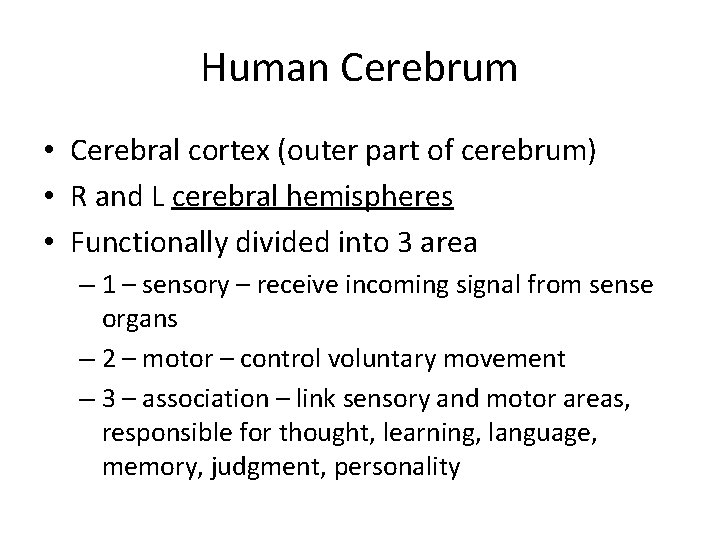 Human Cerebrum

• Cerebral cortex (outer part of cerebrum)
• R and L cerebral hemispheres
• Functionally divided into 3 area
– 1 – sensory – receive incoming signal from sense organs
– 2 – motor – control voluntary movement
– 3 – association – link sensory and motor areas, responsible for thought, learning, language, memory, judgment, personality